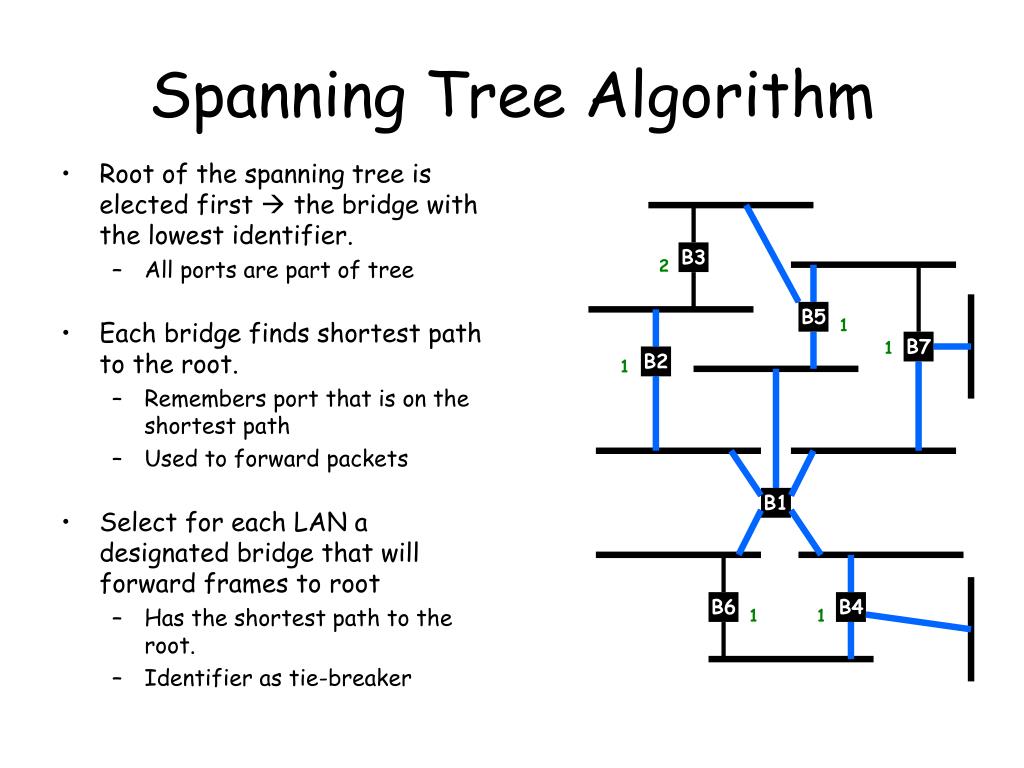 Spanning Tree Algorithm

• Root of the spanning tree is elected first → the bridge with the lowest identifier.
– All ports are part of tree

• Each bridge finds shortest path to the root.
– Remembers port that is on the shortest path
– Used to forward packets

• Select for each LAN a designated bridge that will forward frames to root
– Has the shortest path to the root.
– Identifier as tie-breaker

2 B3
B5 1
1 B7
1 B2
B1
B6 1
1 B4